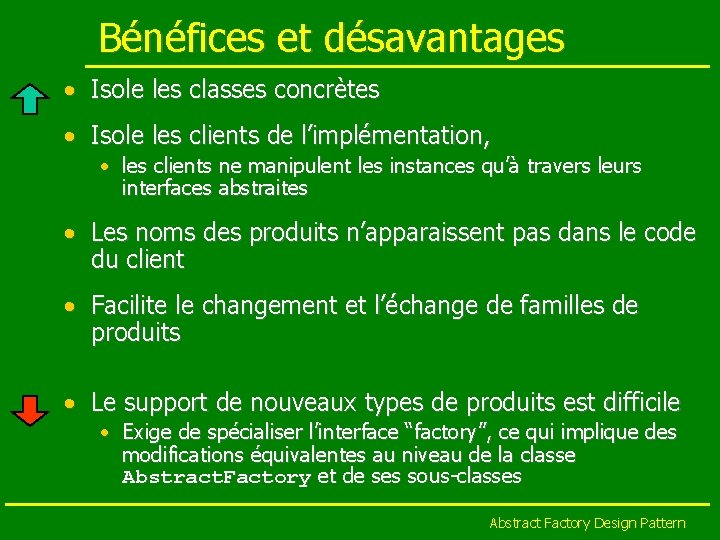 Bénéfices et désavantages

• Isole les classes concrètes

• Isole les clients de l'implémentation,
  • les clients ne manipulent les instances qu'à travers leurs interfaces abstraites

• Les noms des produits n'apparaissent pas dans le code du client

• Facilite le changement et l'échange de familles de produits

• Le support de nouveaux types de produits est difficile
  • Exige de spécialiser l'interface "factory", ce qui implique des modifications équivalentes au niveau de la classe AbstractFactory et de ses sous-classes

Abstract Factory Design Pattern